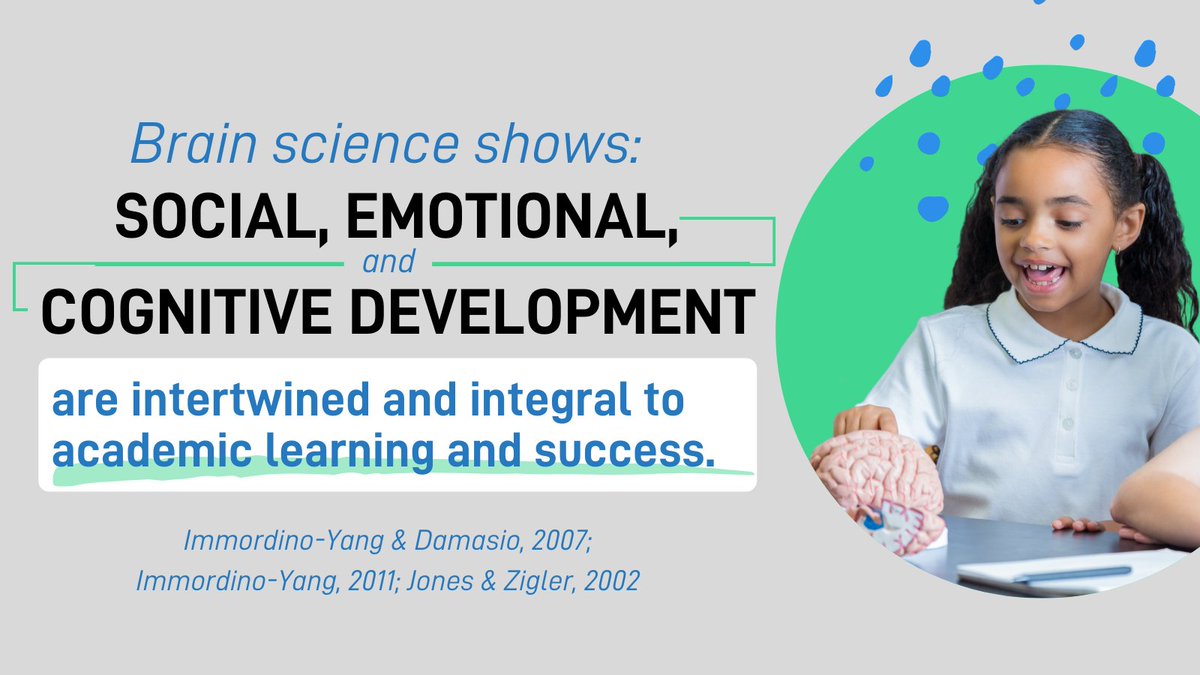 Brain science shows:
SOCIAL, EMOTIONAL,
and
COGNITIVE DEVELOPMENT

are intertwined and integral to academic learning and success.

Immordino-Yang & Damasio, 2007; Immordino-Yang, 2011; Jones & Zigler, 2002